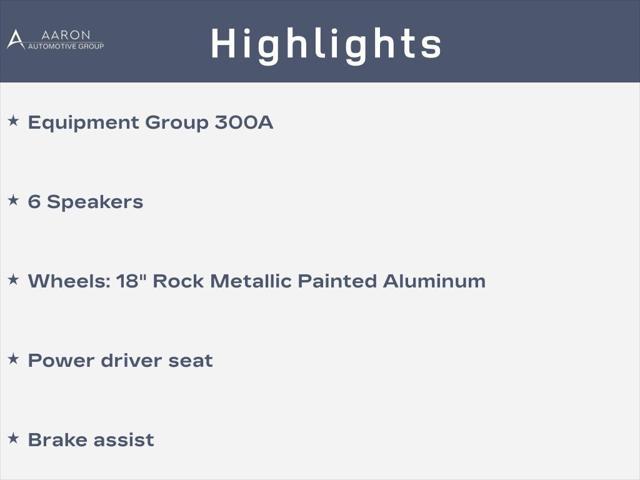 AARON
AUTOMOTIVE GROUP

Highlights

★ Equipment Group 300A

★ 6 Speakers

★ Wheels: 18" Rock Metallic Painted Aluminum

★ Power driver seat

★ Brake assist